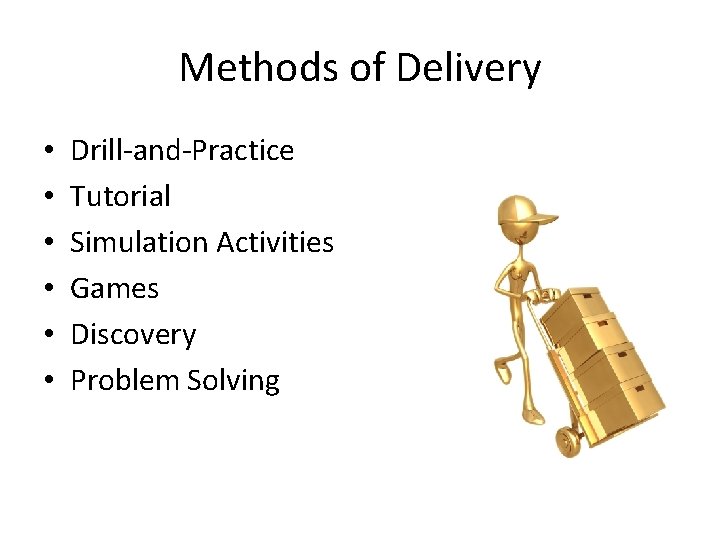 Methods of Delivery

• Drill-and-Practice
• Tutorial
• Simulation Activities
• Games
• Discovery
• Problem Solving